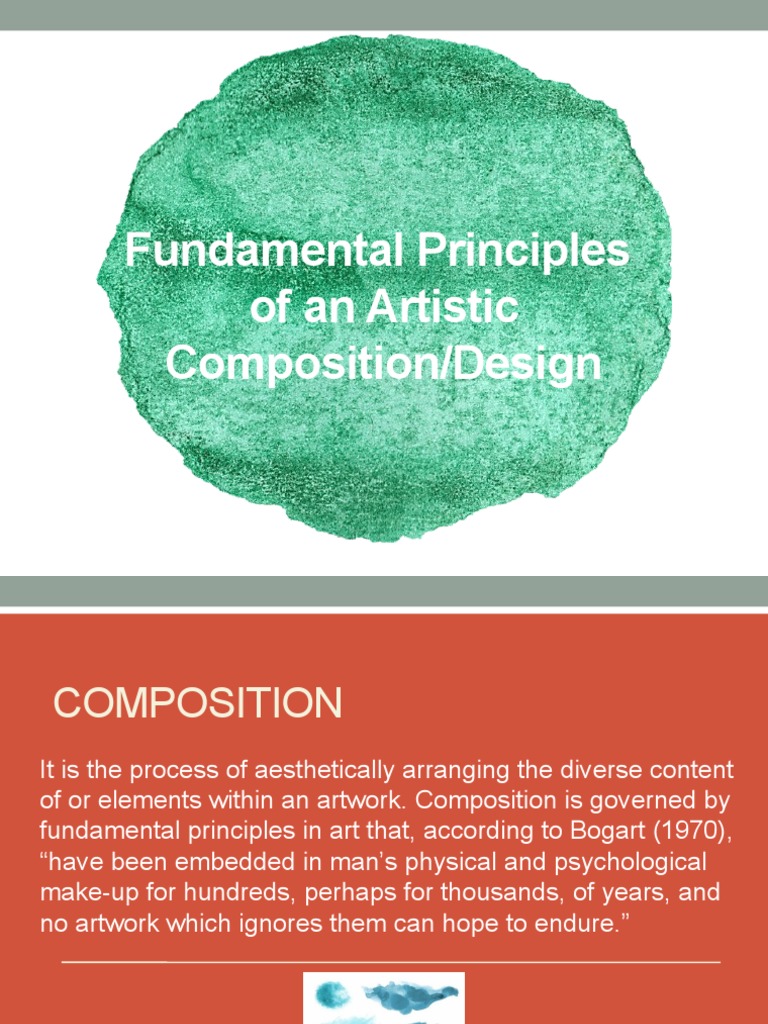 Fundamental Principles of an Artistic Composition/Design

COMPOSITION

It is the process of aesthetically arranging the diverse content of or elements within an artwork. Composition is governed by fundamental principles in art that, according to Bogart (1970), “have been embedded in man’s physical and psychological make-up for hundreds, perhaps for thousands, of years, and no artwork which ignores them can hope to endure.”